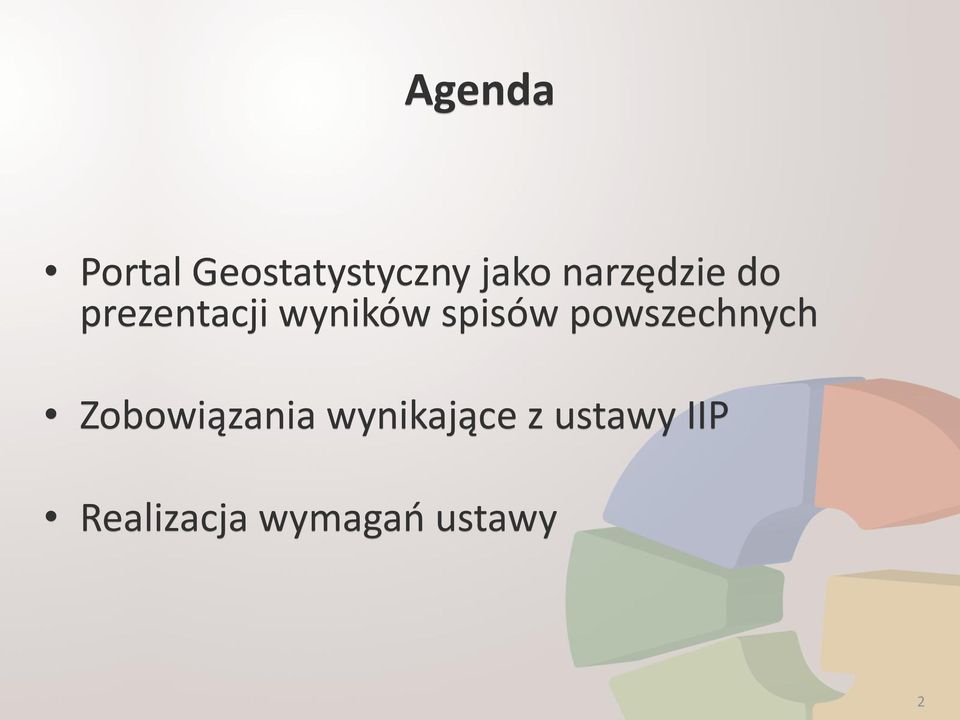 Agenda

• Portal Geostatystyczny jako narzędzie do prezentacji wyników spisów powszechnych

• Zobowiązania wynikające z ustawy IIP

• Realizacja wymagań ustawy

2